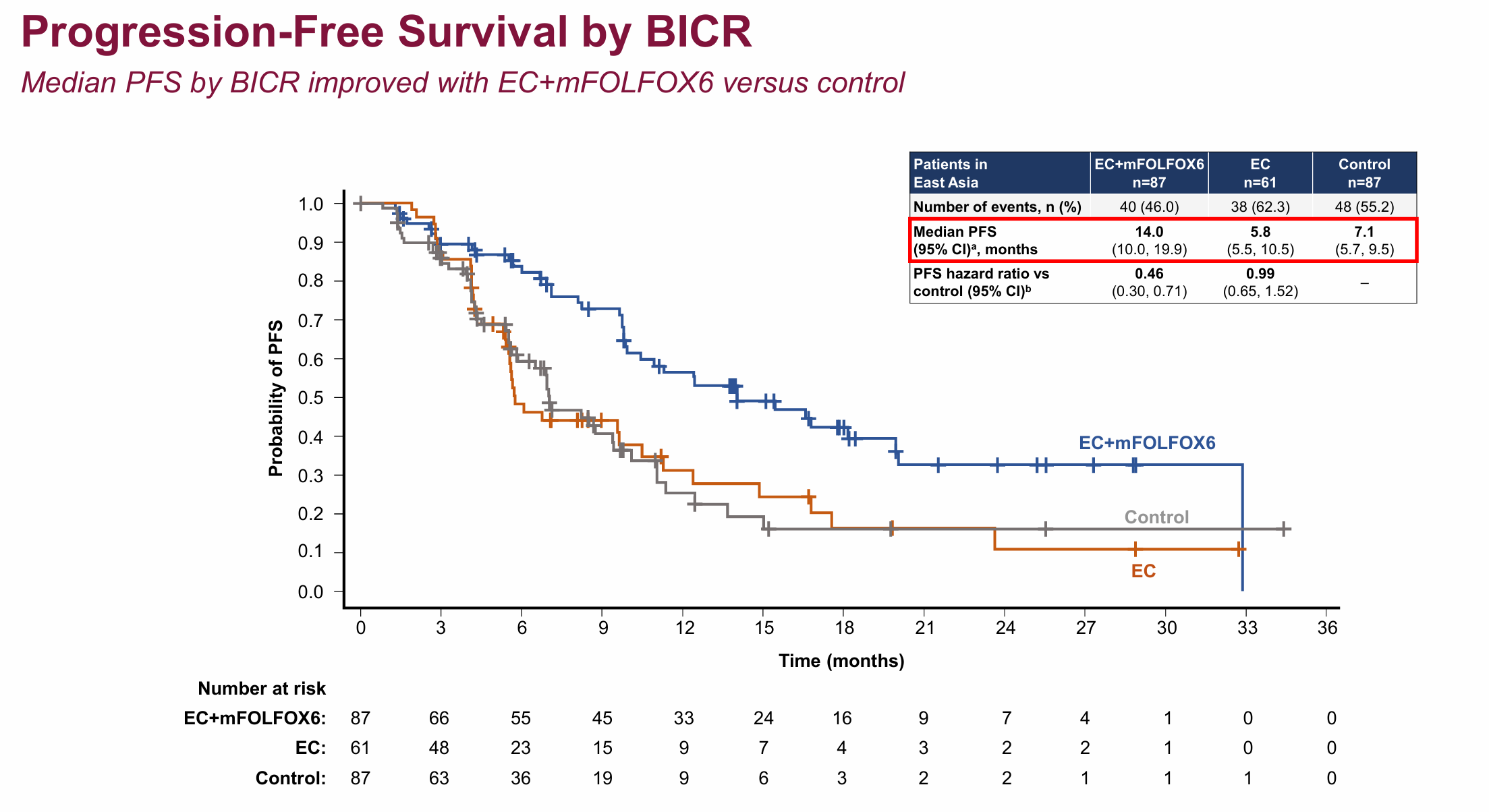 Progression-Free Survival by BICR

Median PFS by BICR improved with EC+mFOLFOX6 versus control

| Patients in East Asia | EC+mFOLFOX6 n=87 | EC n=61 | Control n=87 |
|---|---|---|---|
| Number of events, n (%) | 40 (46.0) | 38 (62.3) | 48 (55.2) |
| Median PFS (95% CI)$^a$, months | 14.0 (10.0, 19.9) | 5.8 (5.5, 10.5) | 7.1 (5.7, 9.5) |
| PFS hazard ratio vs control (95% CI)$^b$ | 0.46 (0.30, 0.71) | 0.99 (0.65, 1.52) | – |

Probability of PFS

1.0 0.9 0.8 0.7 0.6 0.5 0.4 0.3 0.2 0.1 0.0

EC+mFOLFOX6

Control

EC

0 3 6 9 12 15 18 21 24 27 30 33 36

Time (months)

Number at risk

| | | | | | | | | | | | | | |
|---|---|---|---|---|---|---|---|---|---|---|---|---|---|
| EC+mFOLFOX6: | 87 | 66 | 55 | 45 | 33 | 24 | 16 | 9 | 7 | 4 | 1 | 0 | 0 |
| EC: | 61 | 48 | 23 | 15 | 9 | 7 | 4 | 3 | 2 | 2 | 1 | 0 | 0 |
| Control: | 87 | 63 | 36 | 19 | 9 | 6 | 3 | 2 | 2 | 1 | 1 | 1 | 0 |